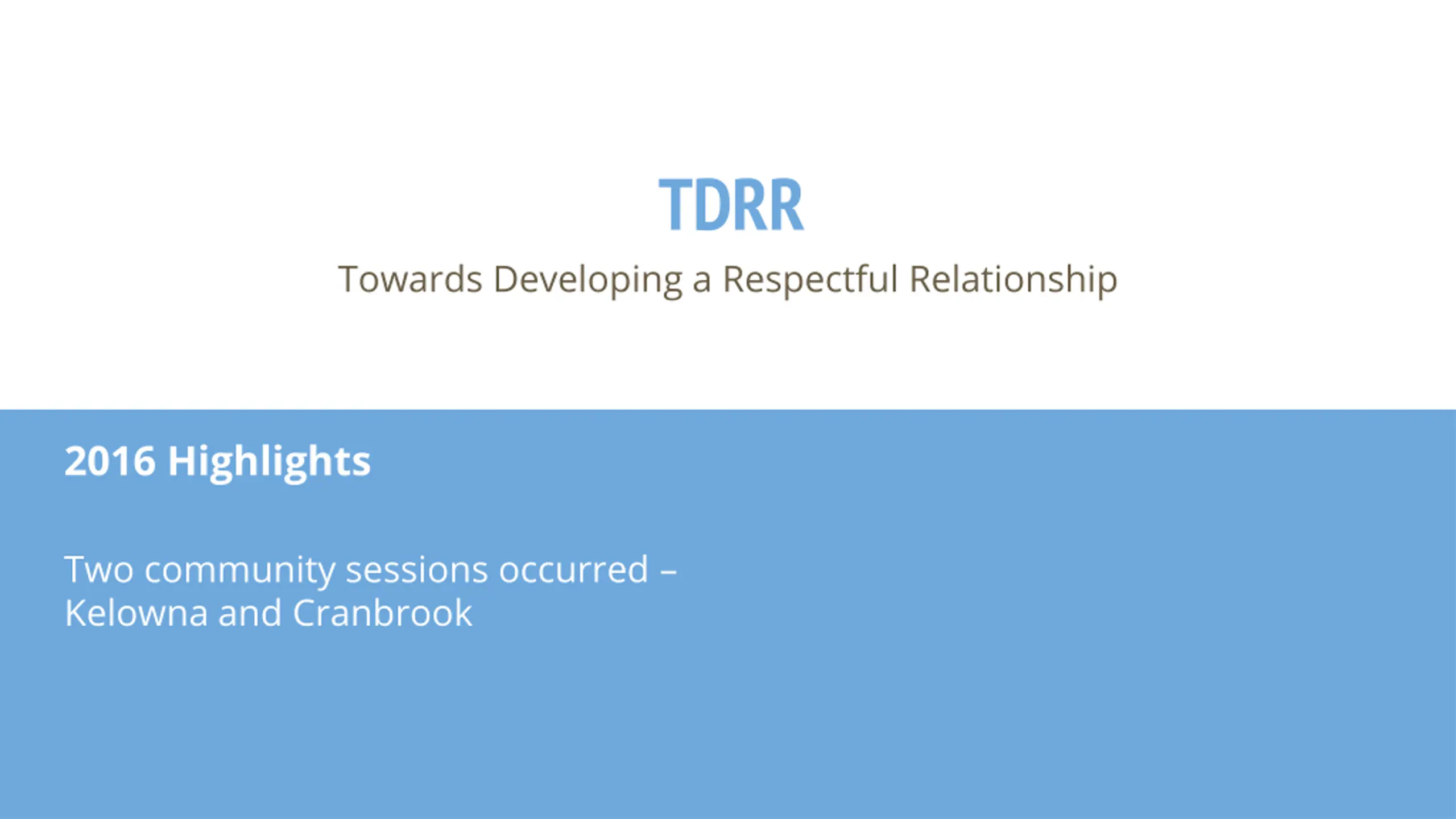 TDRR

Towards Developing a Respectful Relationship

2016 Highlights

Two community sessions occurred – Kelowna and Cranbrook